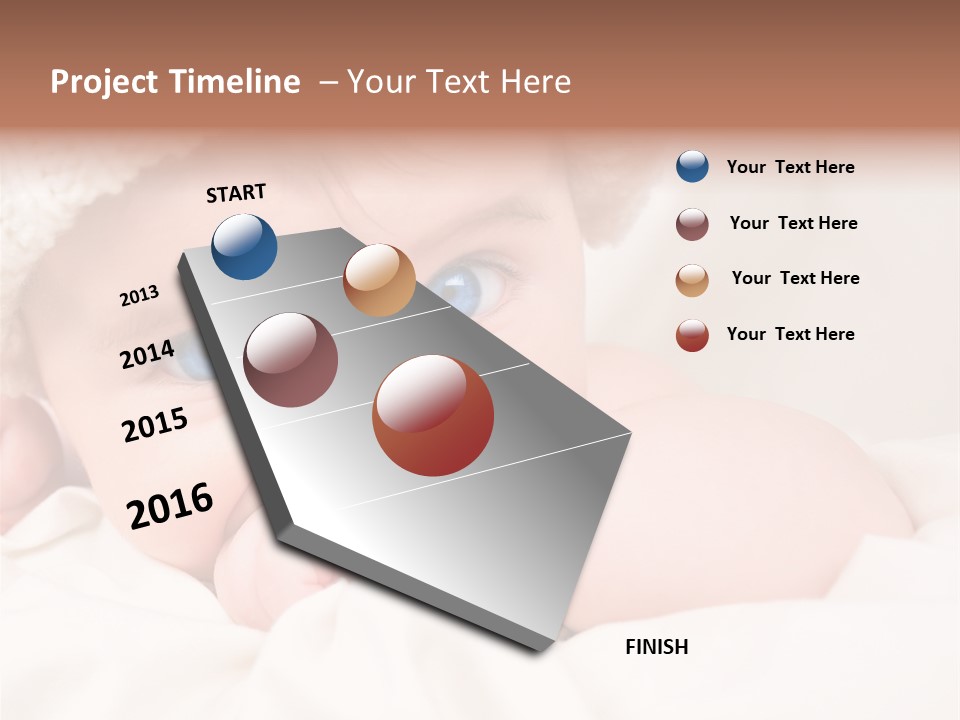 Project Timeline – Your Text Here

START

2013

2014

2015

2016

FINISH

Your Text Here

Your Text Here

Your Text Here

Your Text Here